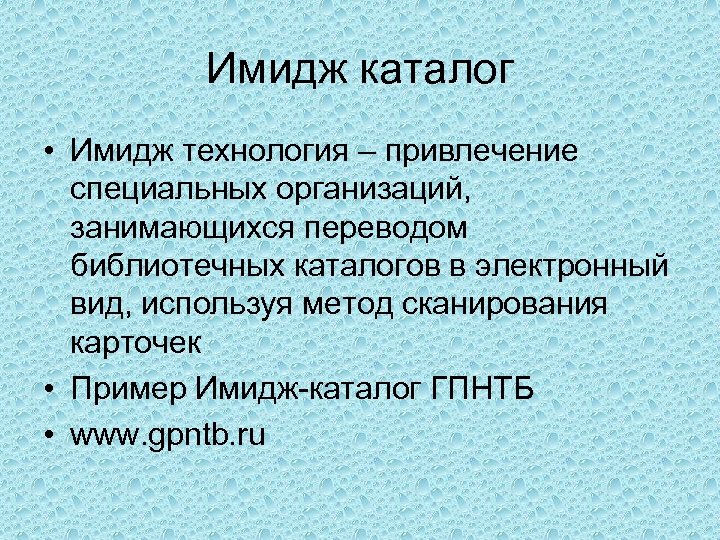 Имидж каталог

• Имидж технология – привлечение специальных организаций, занимающихся переводом библиотечных каталогов в электронный вид, используя метод сканирования карточек

• Пример Имидж-каталог ГПНТБ

• www.gpntb.ru